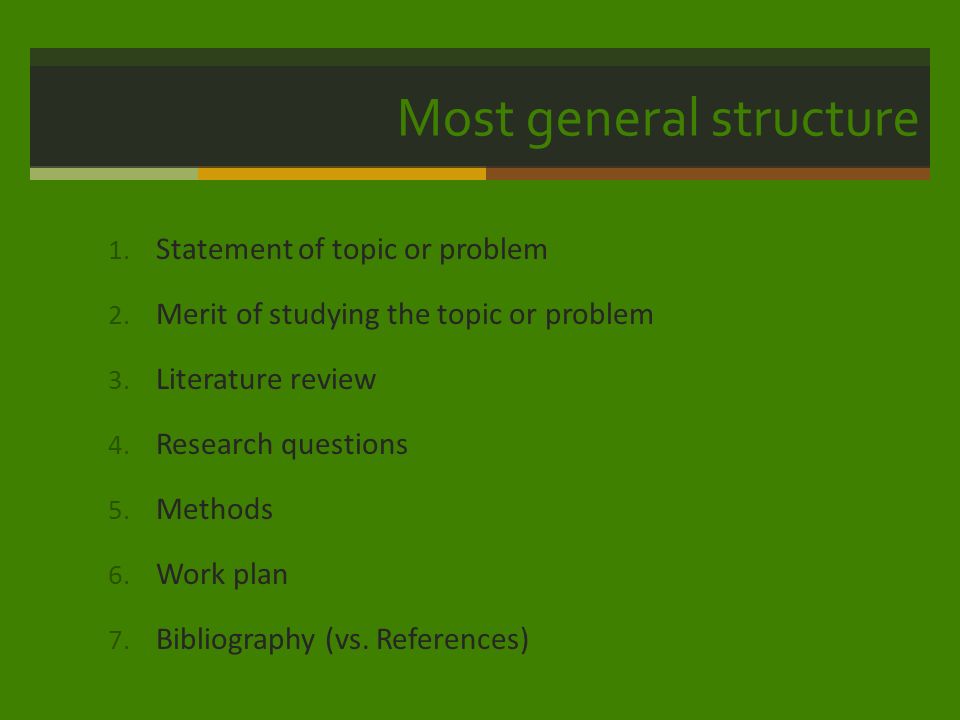 Most general structure

1. Statement of topic or problem
2. Merit of studying the topic or problem
3. Literature review
4. Research questions
5. Methods
6. Work plan
7. Bibliography (vs. References)